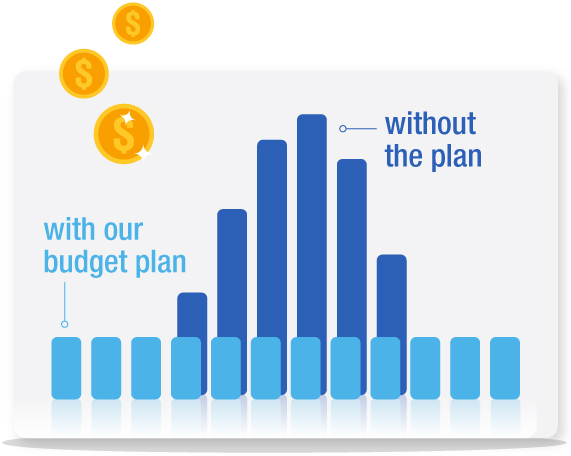 $
$
$
without the plan

with our budget plan